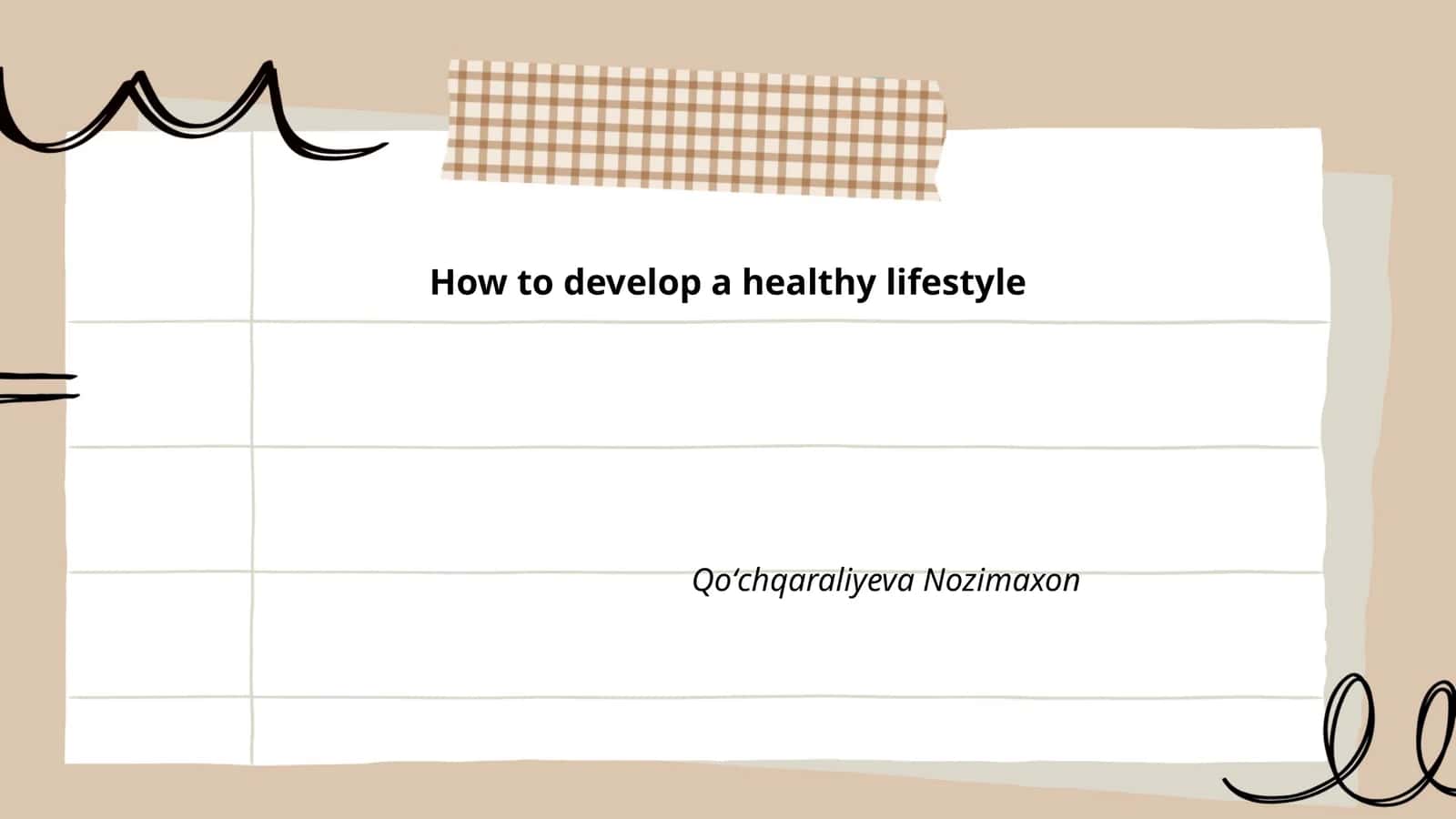 How to develop a healthy lifestyle

Qo‘chqaraliyeva Nozimaxon